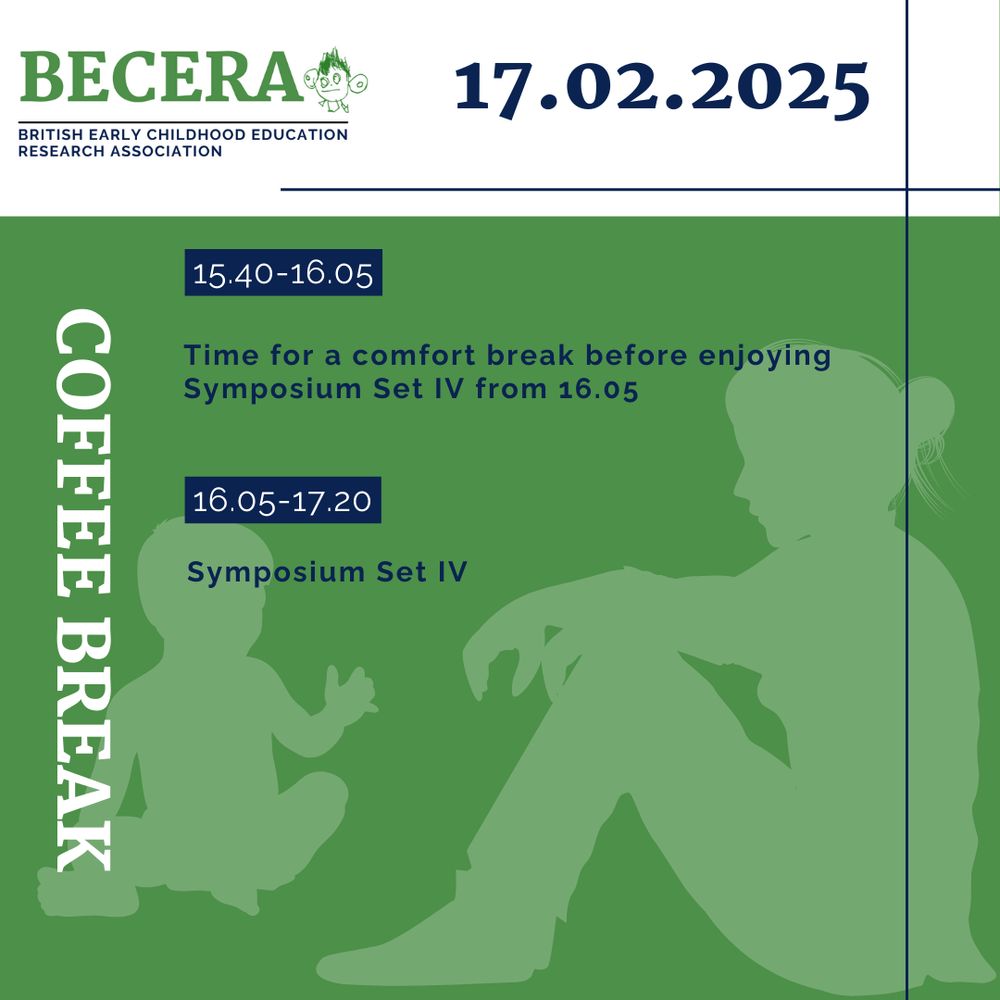 BECERA
BRITISH EARLY CHILDHOOD EDUCATION RESEARCH ASSOCIATION

17.02.2025

COFFEE BREAK

15.40-16.05

Time for a comfort break before enjoying Symposium Set IV from 16.05

16.05-17.20

Symposium Set IV